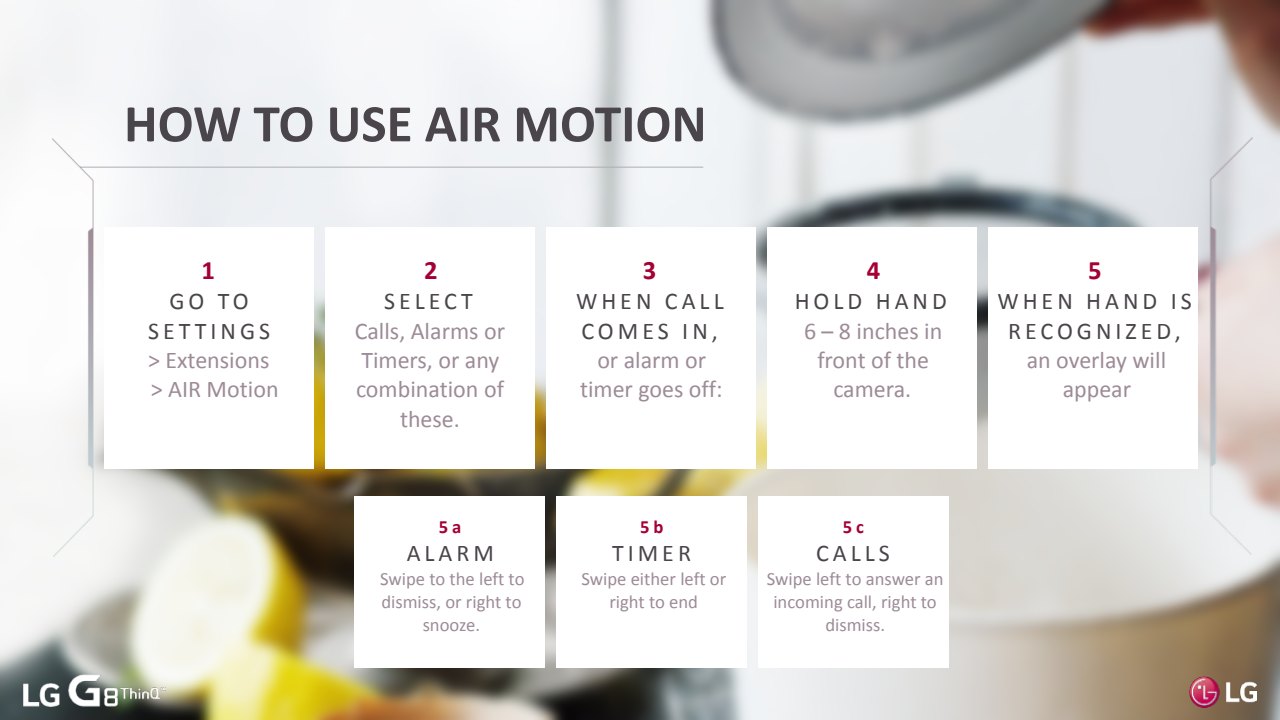 HOW TO USE AIR MOTION

1
GO TO SETTINGS
> Extensions
> AIR Motion

2
SELECT
Calls, Alarms or Timers, or any combination of these.

3
WHEN CALL COMES IN,
or alarm or timer goes off:

4
HOLD HAND
6 – 8 inches in front of the camera.

5
WHEN HAND IS RECOGNIZED,
an overlay will appear

5 a
ALARM
Swipe to the left to dismiss, or right to snooze.

5 b
TIMER
Swipe either left or right to end

5 c
CALLS
Swipe left to answer an incoming call, right to dismiss.

LG G8 ThinQ

LG